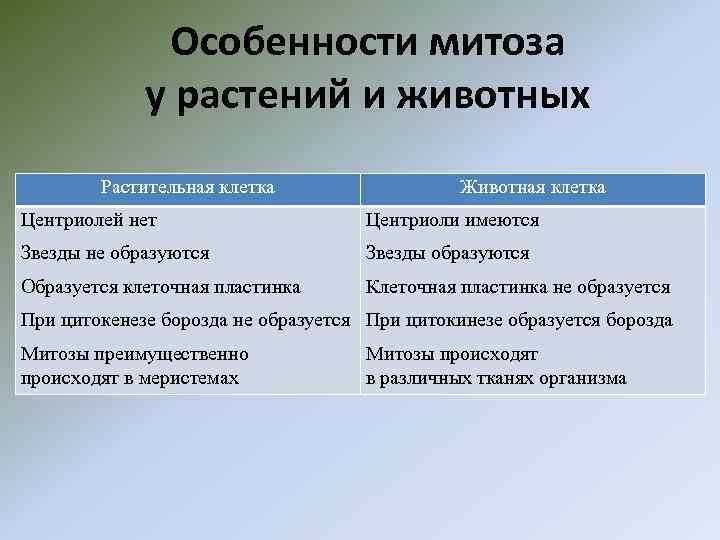 Особенности митоза у растений и животных

| Растительная клетка | Животная клетка |
|---|---|
| Центриолей нет | Центриоли имеются |
| Звезды не образуются | Звезды образуются |
| Образуется клеточная пластинка | Клеточная пластинка не образуется |
| При цитокенезе борозда не образуется | При цитокинезе образуется борозда |
| Митозы преимущественно происходят в меристемах | Митозы происходят в различных тканях организма |